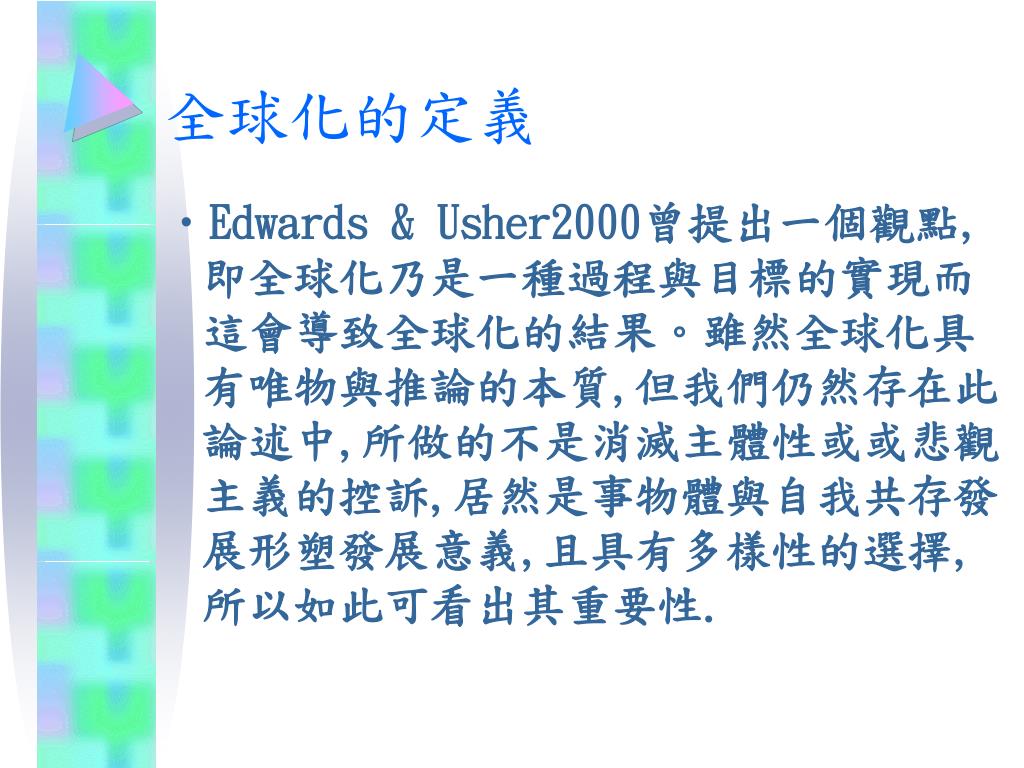 全球化的定義

• Edwards & Usher2000曾提出一個觀點,即全球化乃是一種過程與目標的實現而這會導致全球化的結果。雖然全球化具有唯物與推論的本質,但我們仍然存在此論述中,所做的不是消滅主體性或或悲觀主義的控訴,居然是事物體與自我共存發展形塑發展意義,且具有多樣性的選擇,所以如此可看出其重要性.